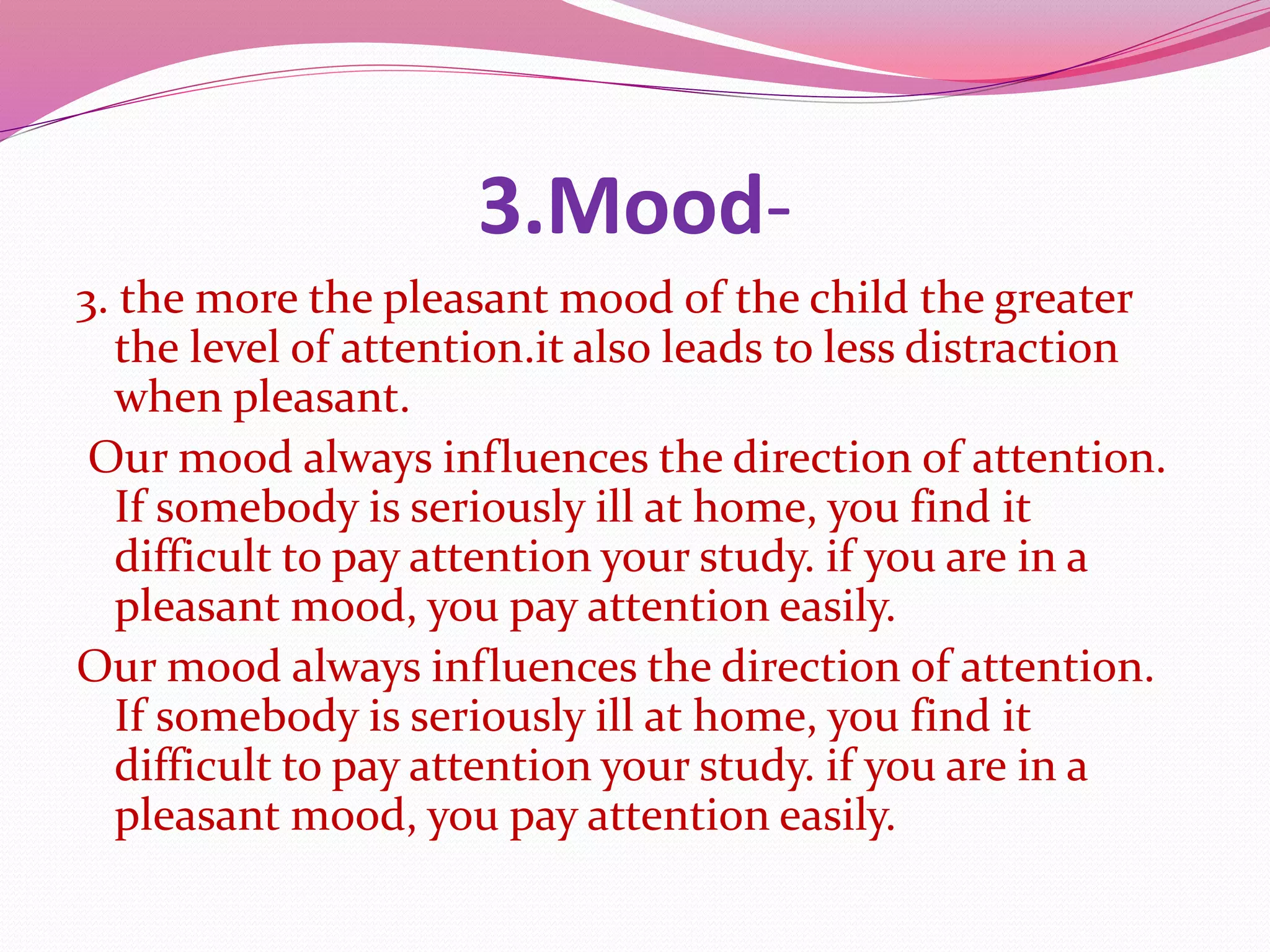 3.Mood-

3. the more the pleasant mood of the child the greater the level of attention.it also leads to less distraction when pleasant.

Our mood always influences the direction of attention. If somebody is seriously ill at home, you find it difficult to pay attention your study. if you are in a pleasant mood, you pay attention easily.

Our mood always influences the direction of attention. If somebody is seriously ill at home, you find it difficult to pay attention your study. if you are in a pleasant mood, you pay attention easily.